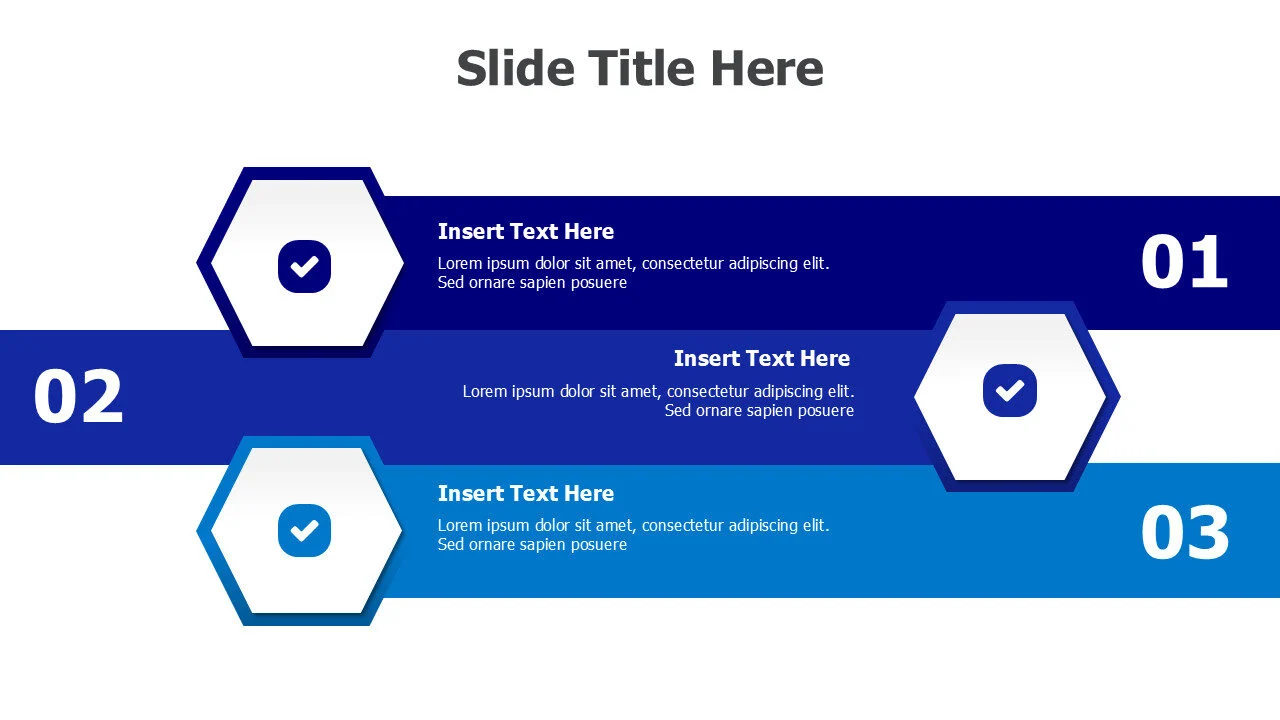 Slide Title Here

Insert Text Here
Lorem ipsum dolor sit amet, consectetur adipiscing elit. Sed ornare sapien posuere

01

02

Insert Text Here
Lorem ipsum dolor sit amet, consectetur adipiscing elit. Sed ornare sapien posuere

Insert Text Here
Lorem ipsum dolor sit amet, consectetur adipiscing elit. Sed ornare sapien posuere

03